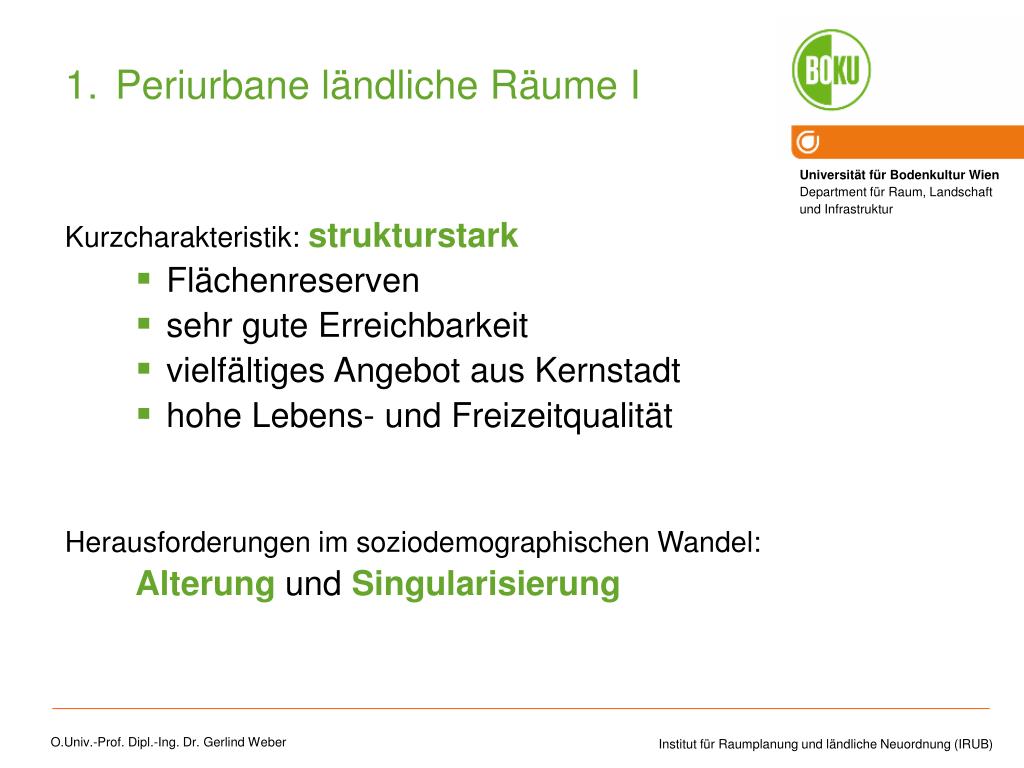 1. Periurbane ländliche Räume I

BOKU

Universität für Bodenkultur Wien
Department für Raum, Landschaft und Infrastruktur

Kurzcharakteristik: strukturstark
- Flächenreserven
- sehr gute Erreichbarkeit
- vielfältiges Angebot aus Kernstadt
- hohe Lebens- und Freizeitqualität

Herausforderungen im soziodemographischen Wandel:
Alterung und Singularisierung

O.Univ.-Prof. Dipl.-Ing. Dr. Gerlind Weber

Institut für Raumplanung und ländliche Neuordnung (IRUB)